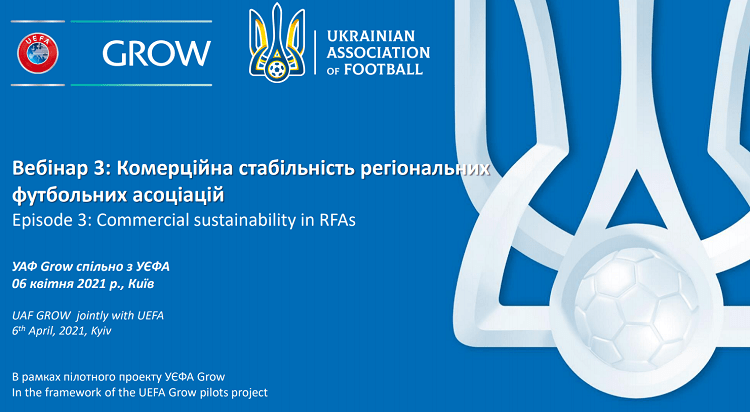 UEFA

GROW

UKRAINIAN
ASSOCIATION
OF FOOTBALL

Вебінар 3: Комерційна стабільність регіональних футбольних асоціацій

Episode 3: Commercial sustainability in RFAs

УАФ Grow спільно з УЄФА
06 квітня 2021 р., Київ

UAF GROW jointly with UEFA
6th April, 2021, Kyiv

В рамках пілотного проекту УЄФА Grow
In the framework of the UEFA Grow pilots project